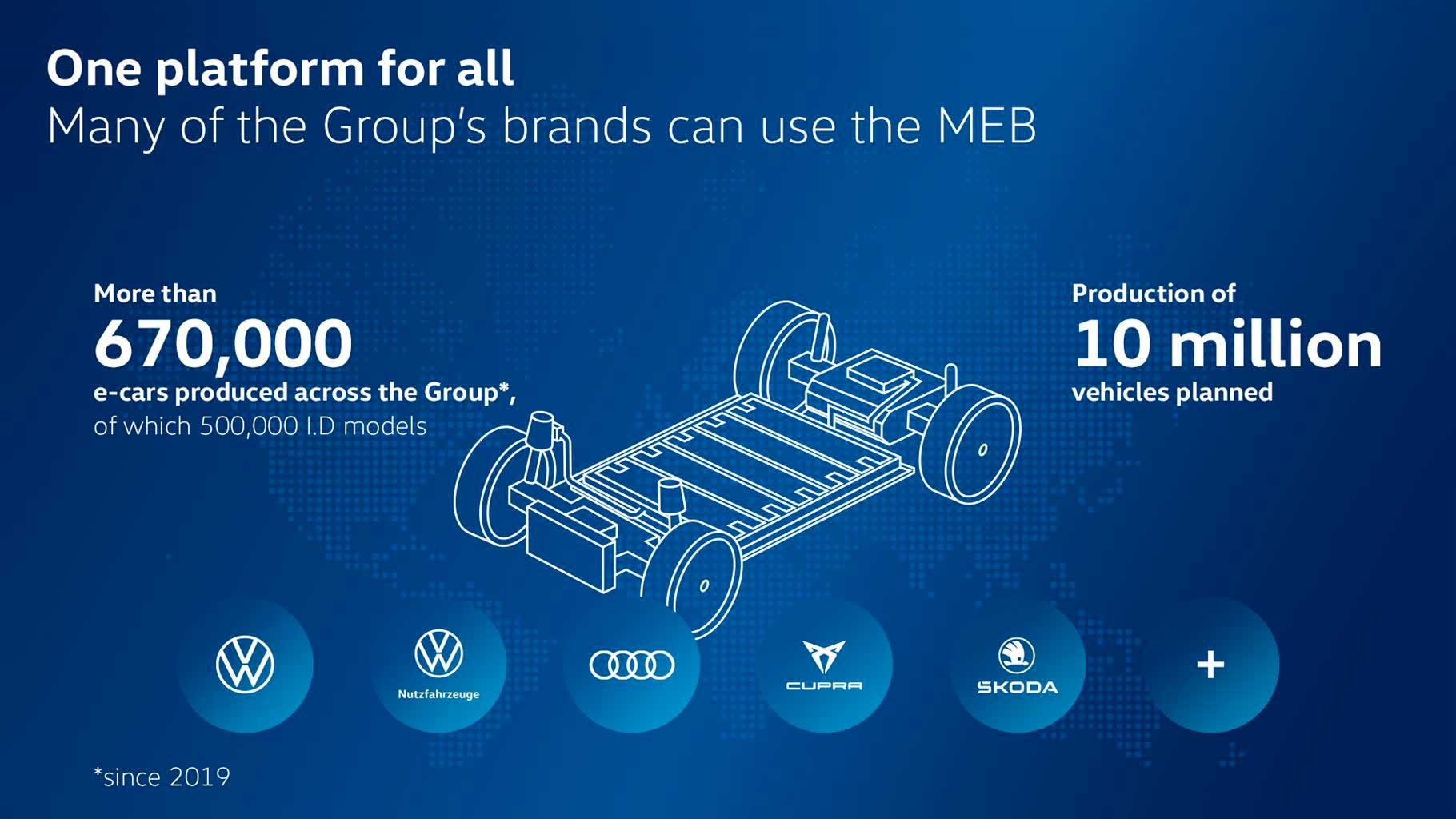 One platform for all
Many of the Group's brands can use the MEB

More than
670,000
e-cars produced across the Group*,
of which 500,000 I.D models

Production of
10 million
vehicles planned

Nutzfahrzeuge

CUPRA

ŠKODA

+

*since 2019